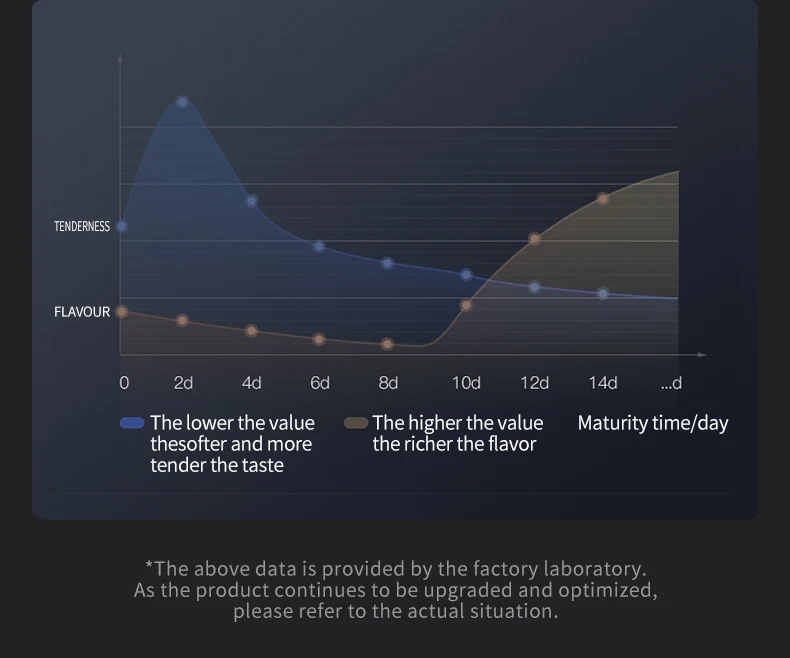 TENDERNESS

FLAVOUR

0 2d 4d 6d 8d 10d 12d 14d ...d

The lower the value thesofter and more tender the taste

The higher the value the richer the flavor

Maturity time/day

*The above data is provided by the factory laboratory. As the product continues to be upgraded and optimized, please refer to the actual situation.